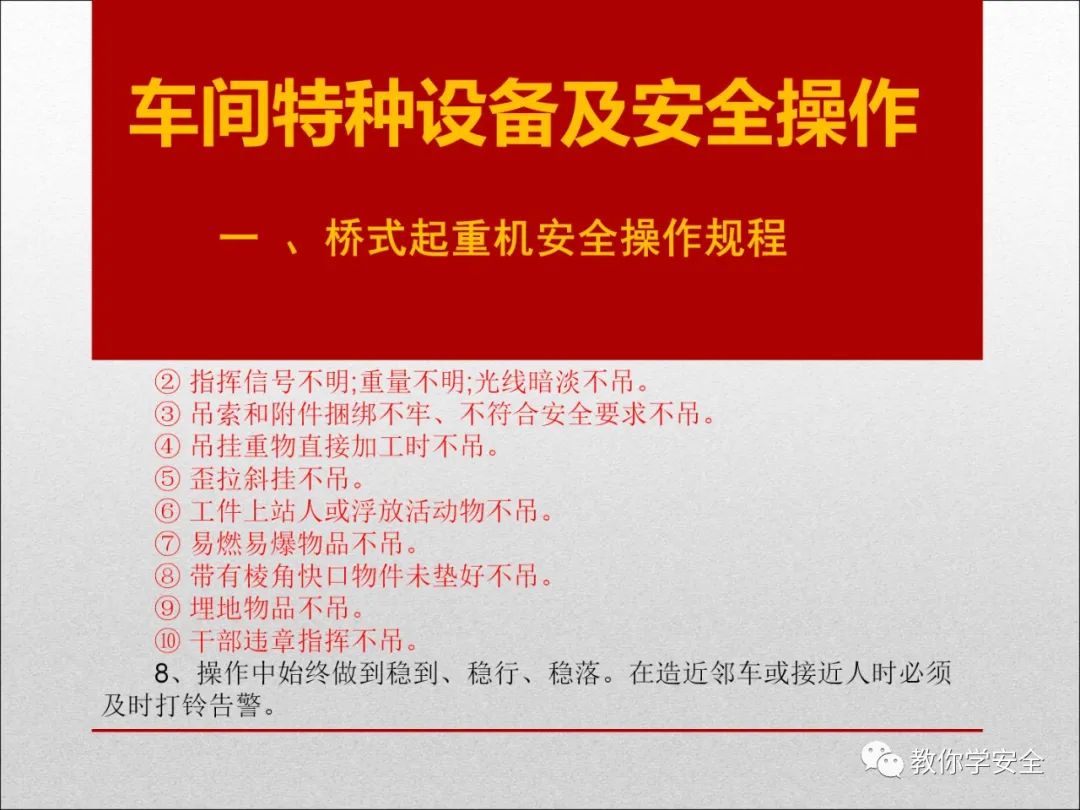 车间特种设备及安全操作

一 、桥式起重机安全操作规程

② 指挥信号不明;重量不明;光线暗淡不吊。
③ 吊索和附件捆绑不牢、不符合安全要求不吊。
④ 吊挂重物直接加工时不吊。
⑤ 歪拉斜挂不吊。
⑥ 工件上站人或浮放活动物不吊。
⑦ 易燃易爆物品不吊。
⑧ 带有棱角快口物件未垫好不吊。
⑨ 埋地物品不吊。
⑩ 干部违章指挥不吊。
8、操作中始终做到稳到、稳行、稳落。在造近邻车或接近人时必须及时打铃告警。

教你学安全